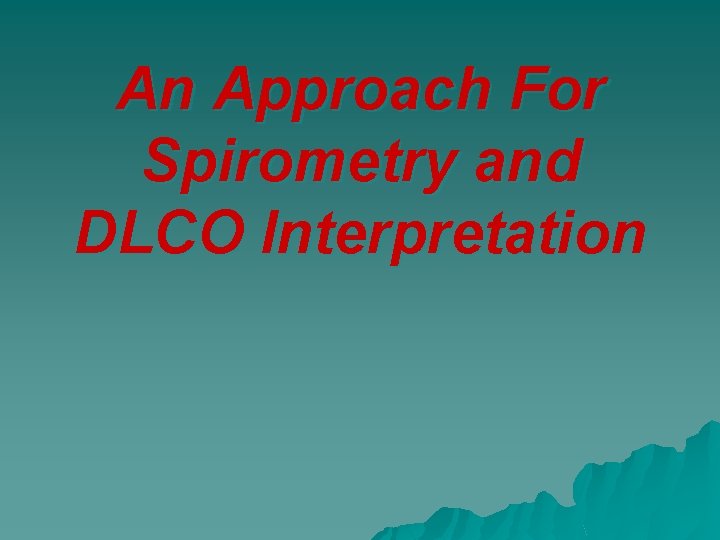 An Approach For Spirometry and DLCO Interpretation